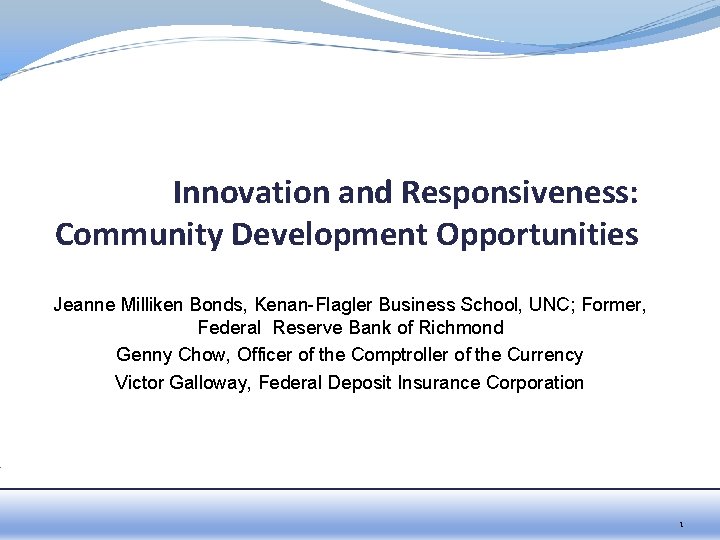 Innovation and Responsiveness: Community Development Opportunities

Jeanne Milliken Bonds, Kenan-Flagler Business School, UNC; Former, Federal Reserve Bank of Richmond

Genny Chow, Officer of the Comptroller of the Currency

Victor Galloway, Federal Deposit Insurance Corporation

1